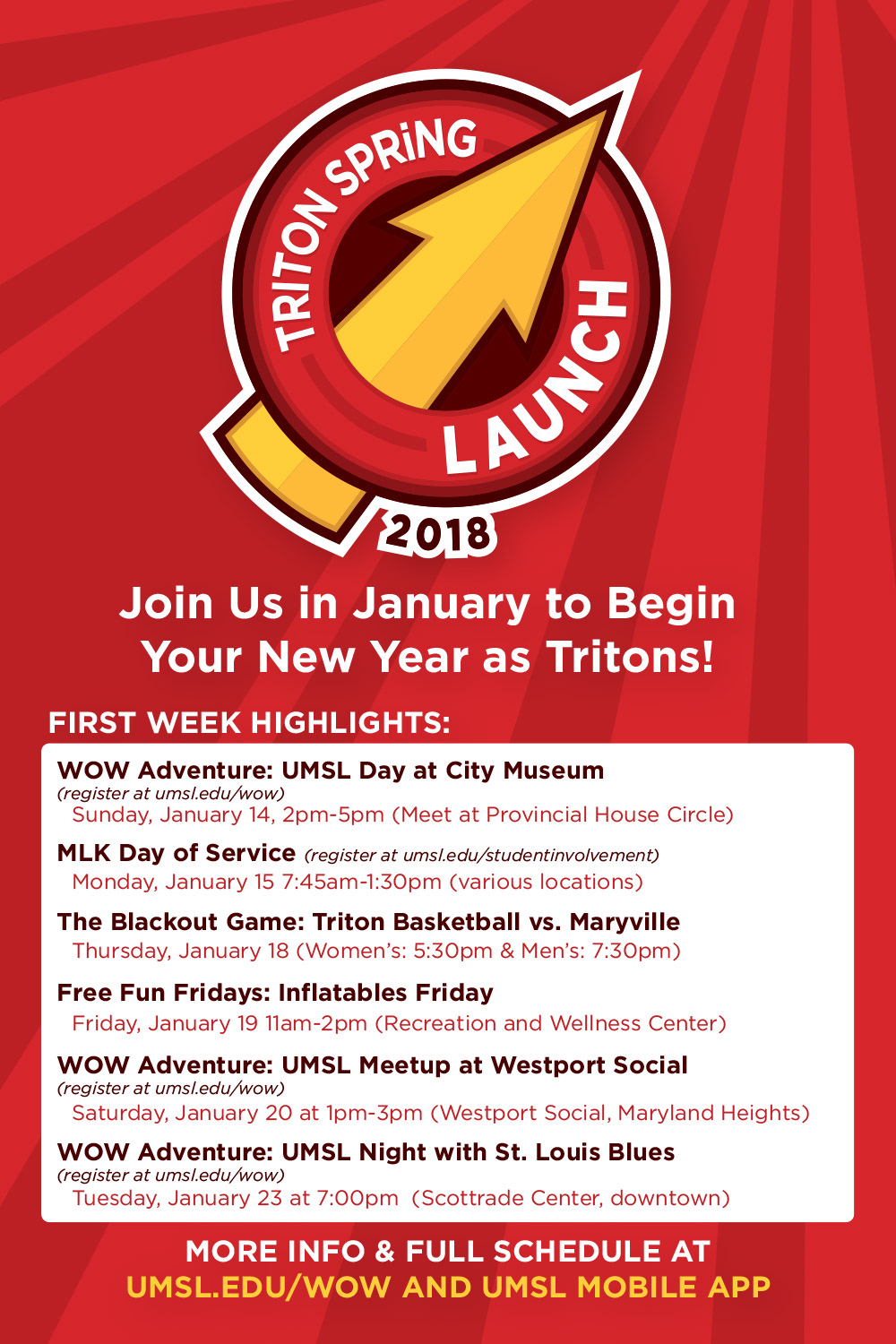 TRITON SPRiNG
LAUNCH
2018

Join Us in January to Begin Your New Year as Tritons!

FIRST WEEK HIGHLIGHTS:

WOW Adventure: UMSL Day at City Museum
(register at umsl.edu/wow)
Sunday, January 14, 2pm-5pm (Meet at Provincial House Circle)

MLK Day of Service (register at umsl.edu/studentinvolvement)
Monday, January 15 7:45am-1:30pm (various locations)

The Blackout Game: Triton Basketball vs. Maryville
Thursday, January 18 (Women's: 5:30pm & Men's: 7:30pm)

Free Fun Fridays: Inflatables Friday
Friday, January 19 11am-2pm (Recreation and Wellness Center)

WOW Adventure: UMSL Meetup at Westport Social
(register at umsl.edu/wow)
Saturday, January 20 at 1pm-3pm (Westport Social, Maryland Heights)

WOW Adventure: UMSL Night with St. Louis Blues
(register at umsl.edu/wow)
Tuesday, January 23 at 7:00pm (Scottrade Center, downtown)

MORE INFO & FULL SCHEDULE AT
UMSL.EDU/WOW AND UMSL MOBILE APP